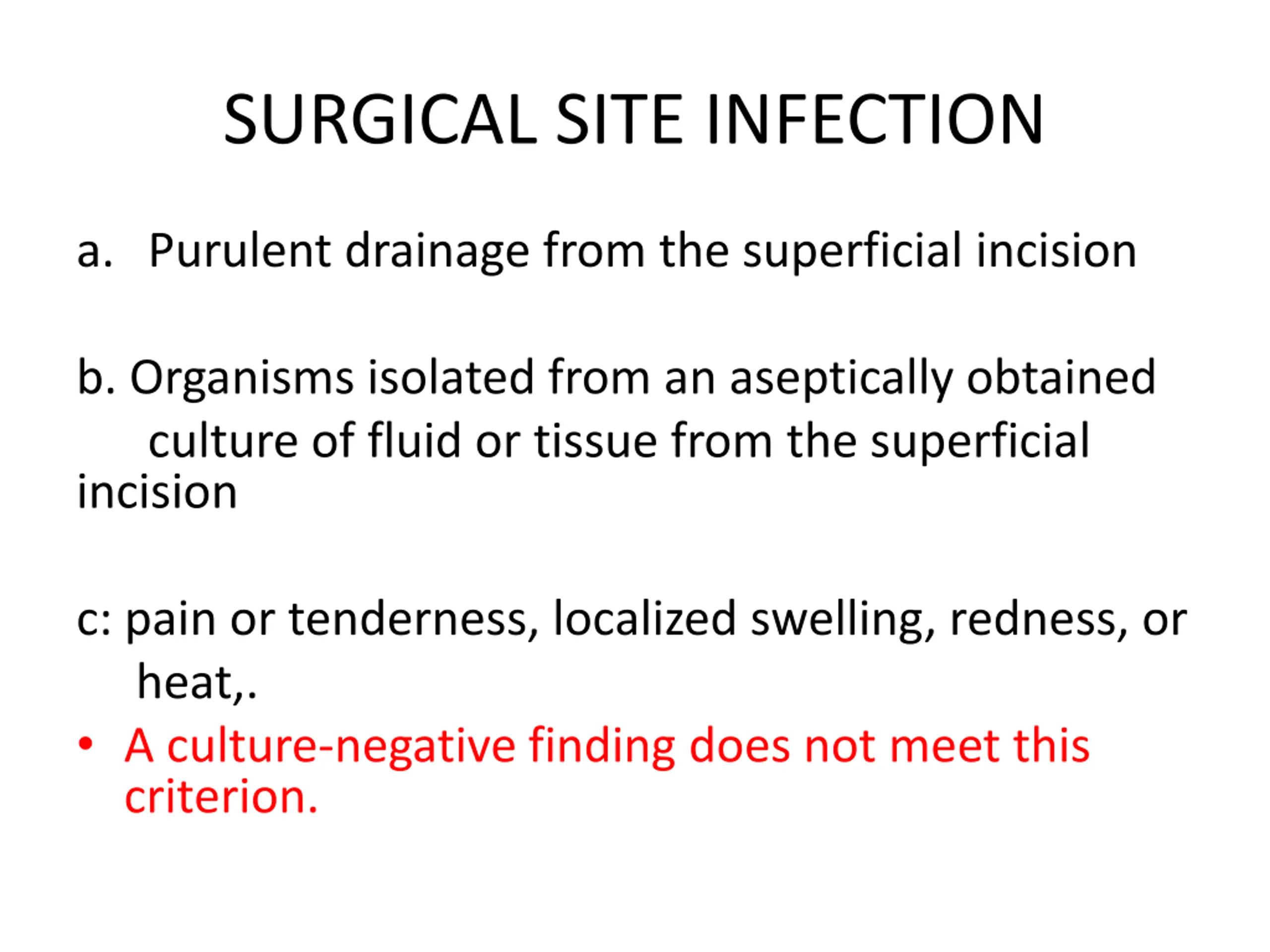 SURGICAL SITE INFECTION

a. Purulent drainage from the superficial incision

b. Organisms isolated from an aseptically obtained culture of fluid or tissue from the superficial incision

c: pain or tenderness, localized swelling, redness, or heat,.

• A culture-negative finding does not meet this criterion.